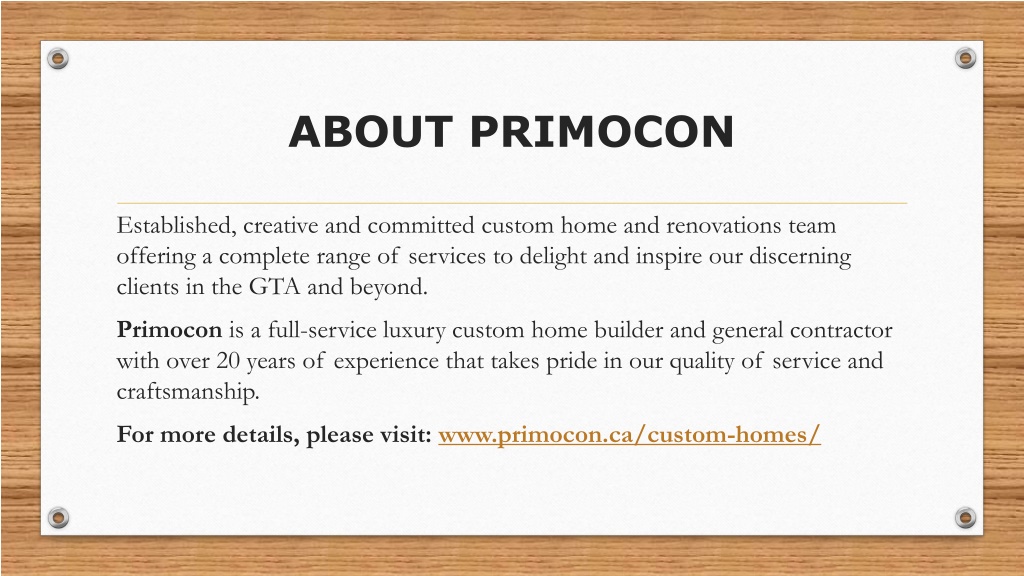 ABOUT PRIMOCON

Established, creative and committed custom home and renovations team offering a complete range of services to delight and inspire our discerning clients in the GTA and beyond.

Primocon is a full-service luxury custom home builder and general contractor with over 20 years of experience that takes pride in our quality of service and craftsmanship.

For more details, please visit: www.primocon.ca/custom-homes/